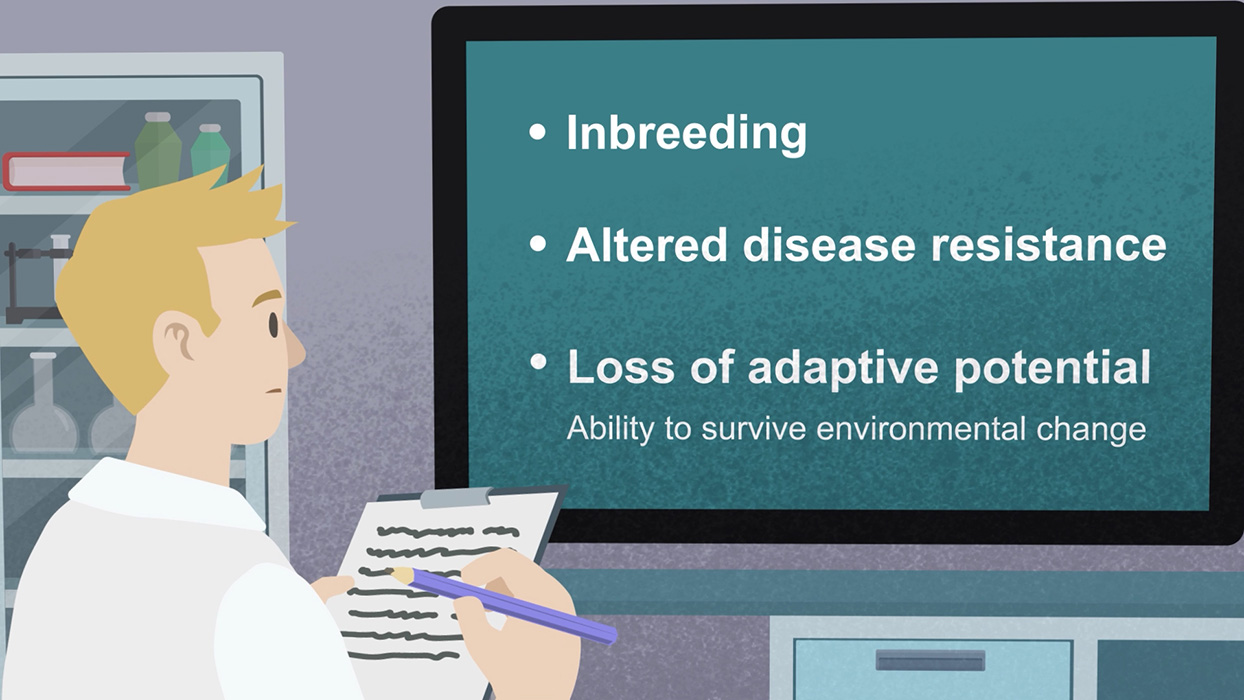 • Inbreeding

• Altered disease resistance

• Loss of adaptive potential
Ability to survive environmental change